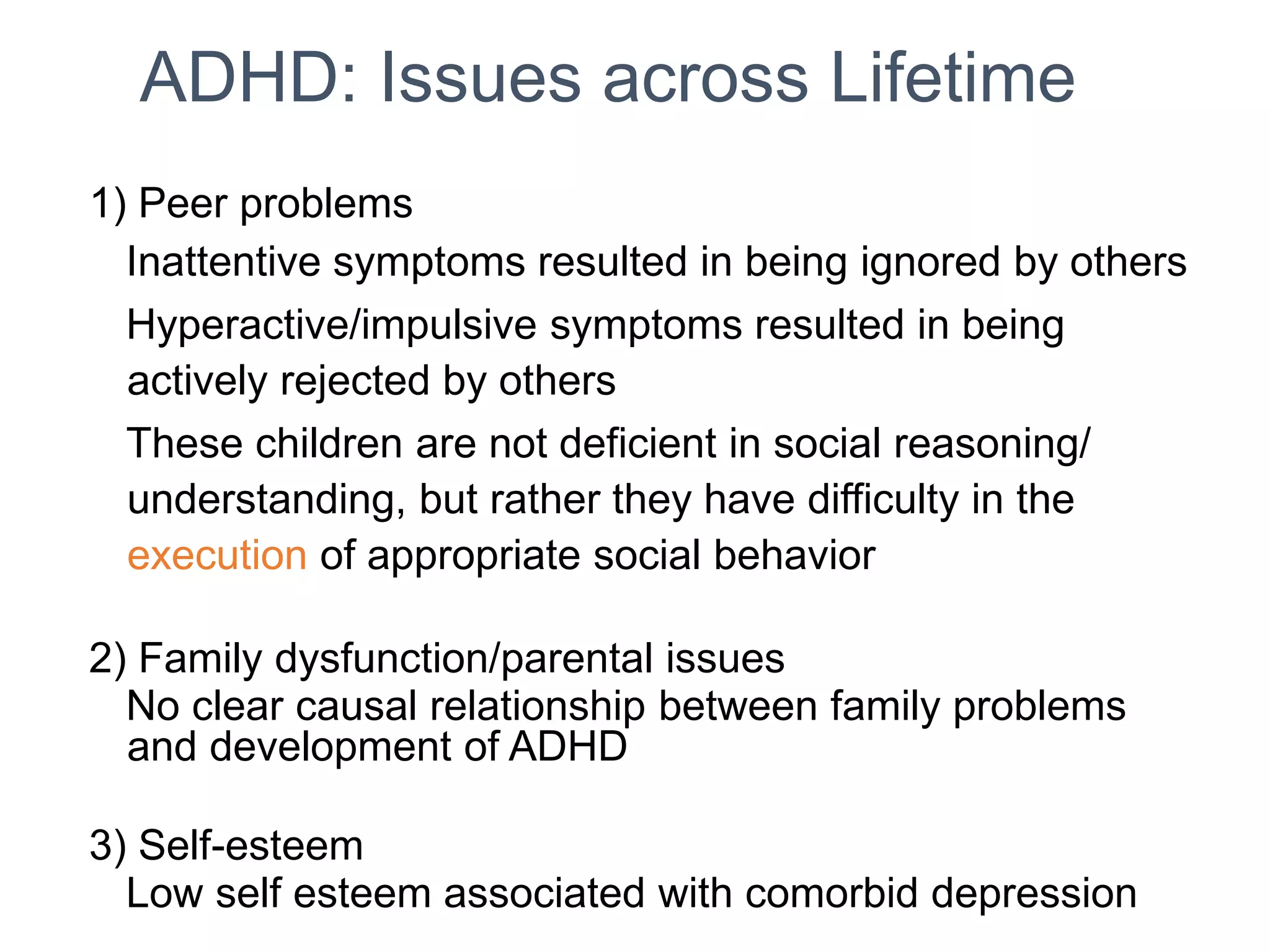 ADHD: Issues across Lifetime

1) Peer problems

Inattentive symptoms resulted in being ignored by others

Hyperactive/impulsive symptoms resulted in being actively rejected by others

These children are not deficient in social reasoning/ understanding, but rather they have difficulty in the execution of appropriate social behavior

2) Family dysfunction/parental issues

No clear causal relationship between family problems and development of ADHD

3) Self-esteem

Low self esteem associated with comorbid depression